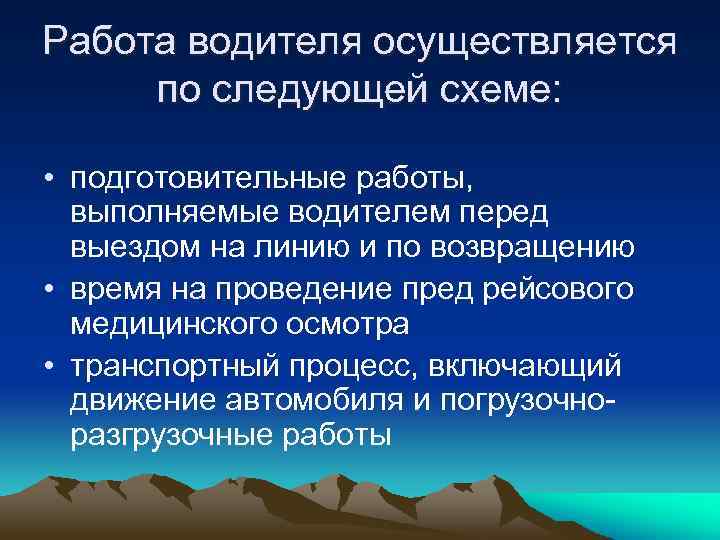 Работа водителя осуществляется по следующей схеме:

• подготовительные работы, выполняемые водителем перед выездом на линию и по возвращению
• время на проведение пред рейсового медицинского осмотра
• транспортный процесс, включающий движение автомобиля и погрузочно-разгрузочные работы